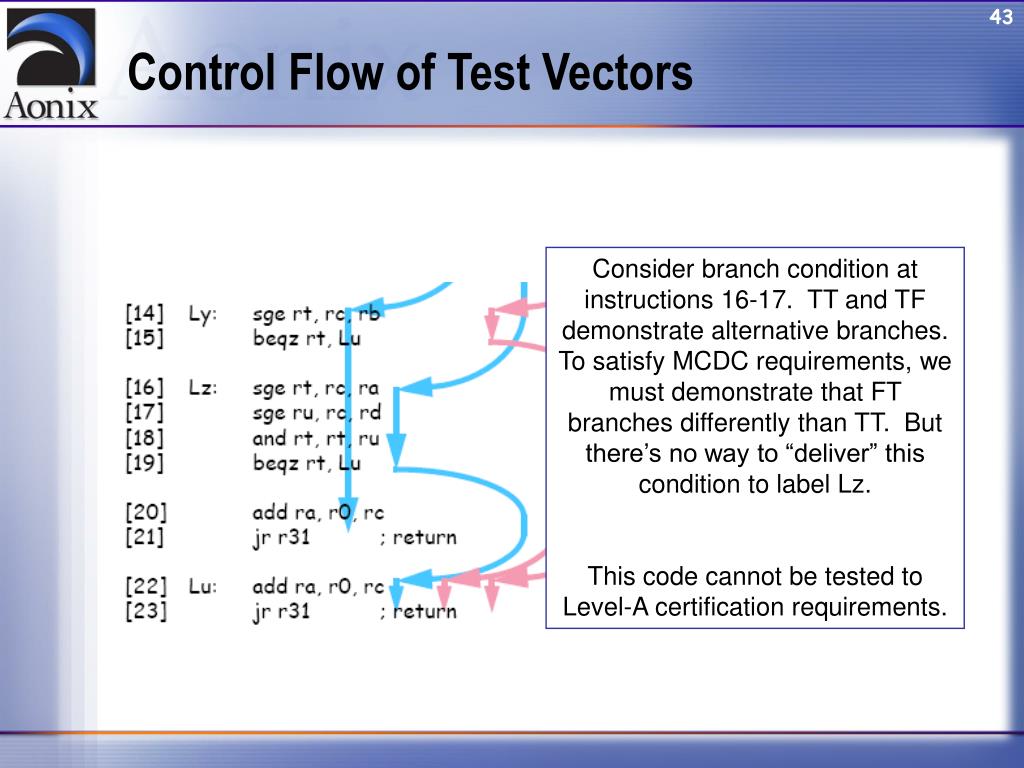 43

Aonix

Control Flow of Test Vectors

[14] Ly: sge rt, rc, rb
[15] beqz rt, Lu

[16] Lz: sge rt, rc, ra
[17] sge ru, rc, rd
[18] and rt, rt, ru
[19] beqz rt, Lu

[20] add ra, r0, rc
[21] jr r31 ; return

[22] Lu: add ra, r0, rc
[23] jr r31 ; return

Consider branch condition at instructions 16-17. TT and TF demonstrate alternative branches. To satisfy MCDC requirements, we must demonstrate that FT branches differently than TT. But there's no way to "deliver" this condition to label Lz.

This code cannot be tested to Level-A certification requirements.